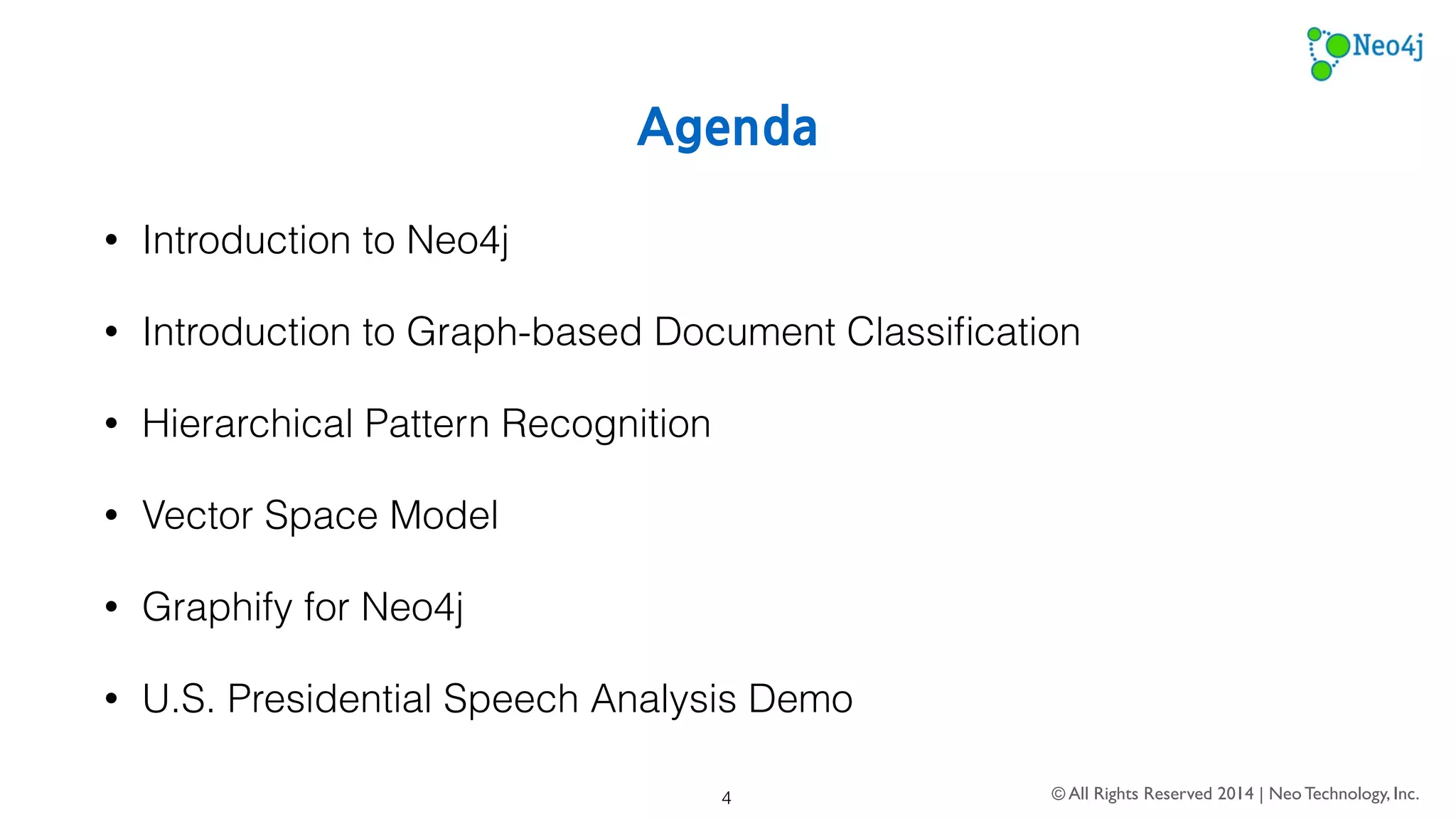 Neo4j

Agenda

• Introduction to Neo4j

• Introduction to Graph-based Document Classification

• Hierarchical Pattern Recognition

• Vector Space Model

• Graphify for Neo4j

• U.S. Presidential Speech Analysis Demo

4

© All Rights Reserved 2014 | Neo Technology, Inc.